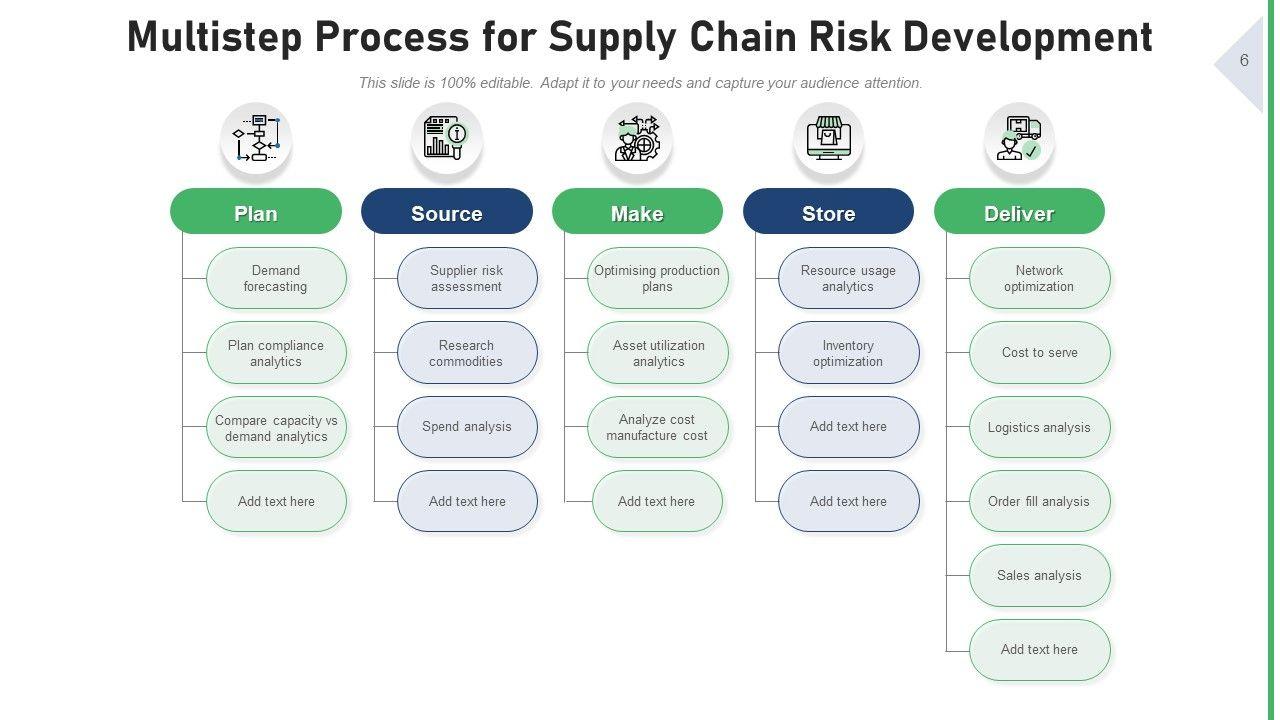 Multistep Process for Supply Chain Risk Development

6

This slide is 100% editable. Adapt it to your needs and capture your audience attention.

Plan

Demand forecasting

Plan compliance analytics

Compare capacity vs demand analytics

Add text here

Source

Supplier risk assessment

Research commodities

Spend analysis

Add text here

Make

Optimising production plans

Asset utilization analytics

Analyze cost manufacture cost

Add text here

Store

Resource usage analytics

Inventory optimization

Add text here

Add text here

Deliver

Network optimization

Cost to serve

Logistics analysis

Order fill analysis

Sales analysis

Add text here